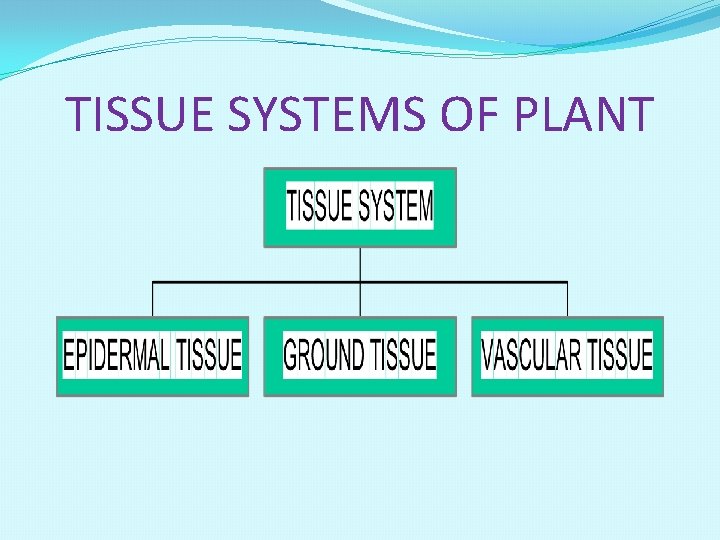 TISSUE SYSTEMS OF PLANT

TISSUE SYSTEM

EPIDERMAL TISSUE

GROUND TISSUE

VASCULAR TISSUE